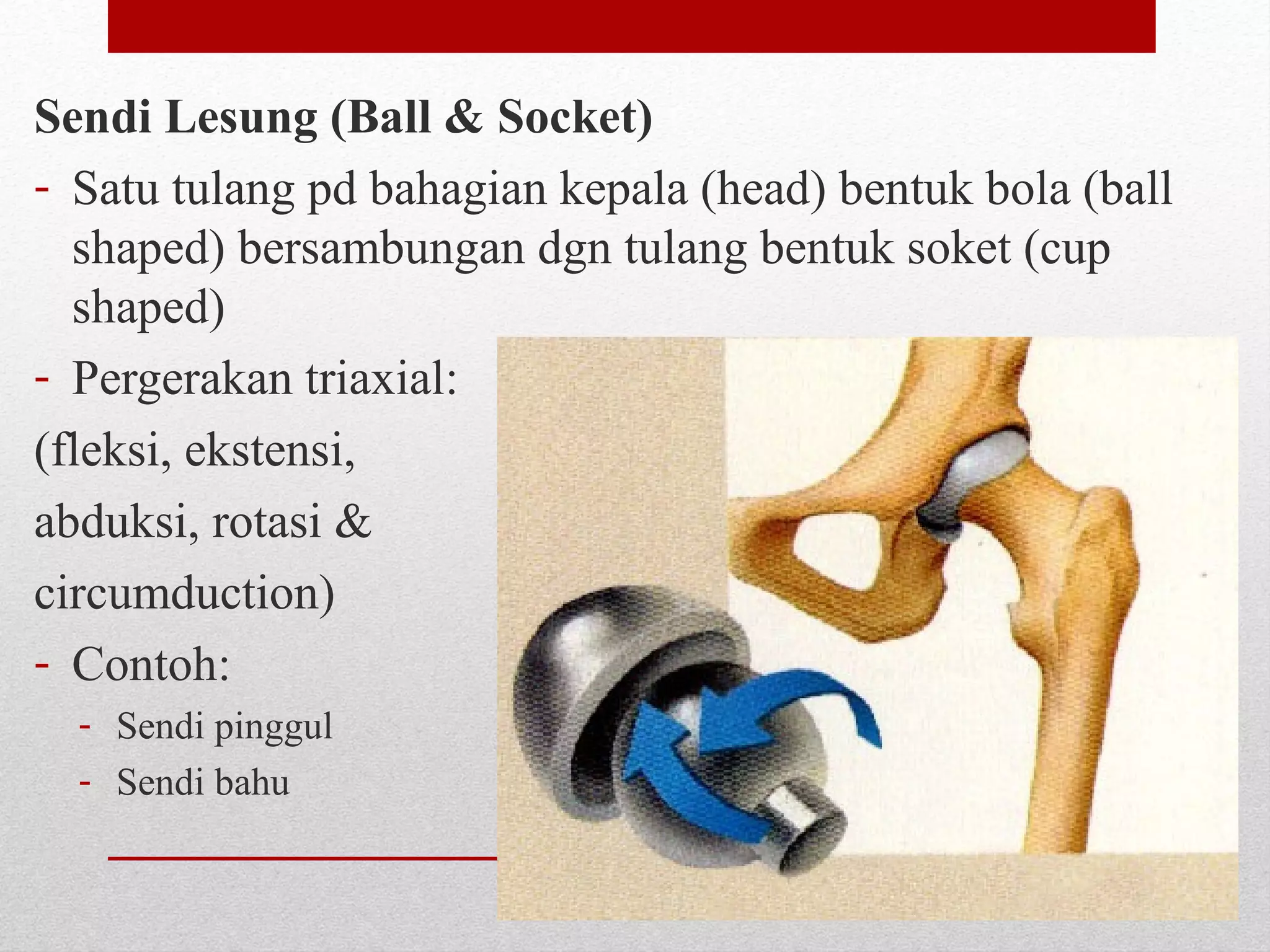 Sendi Lesung (Ball & Socket)

- Satu tulang pd bahagian kepala (head) bentuk bola (ball shaped) bersambungan dgn tulang bentuk soket (cup shaped)
- Pergerakan triaxial:

(fleksi, ekstensi, abduksi, rotasi & circumduction)

- Contoh:
  - Sendi pinggul
  - Sendi bahu